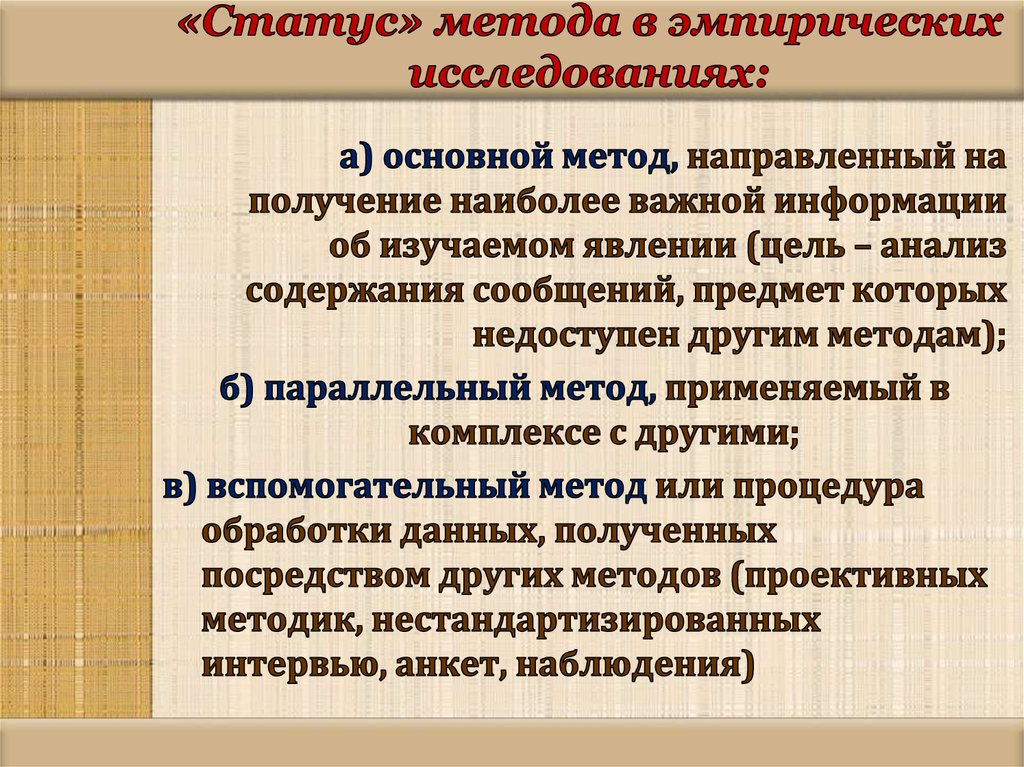 «Статус» метода в эмпирических исследованиях:

а) основной метод, направленный на получение наиболее важной информации об изучаемом явлении (цель – анализ содержания сообщений, предмет которых недоступен другим методам);

б) параллельный метод, применяемый в комплексе с другими;

в) вспомогательный метод или процедура обработки данных, полученных посредством других методов (проективных методик, нестандартизированных интервью, анкет, наблюдения)